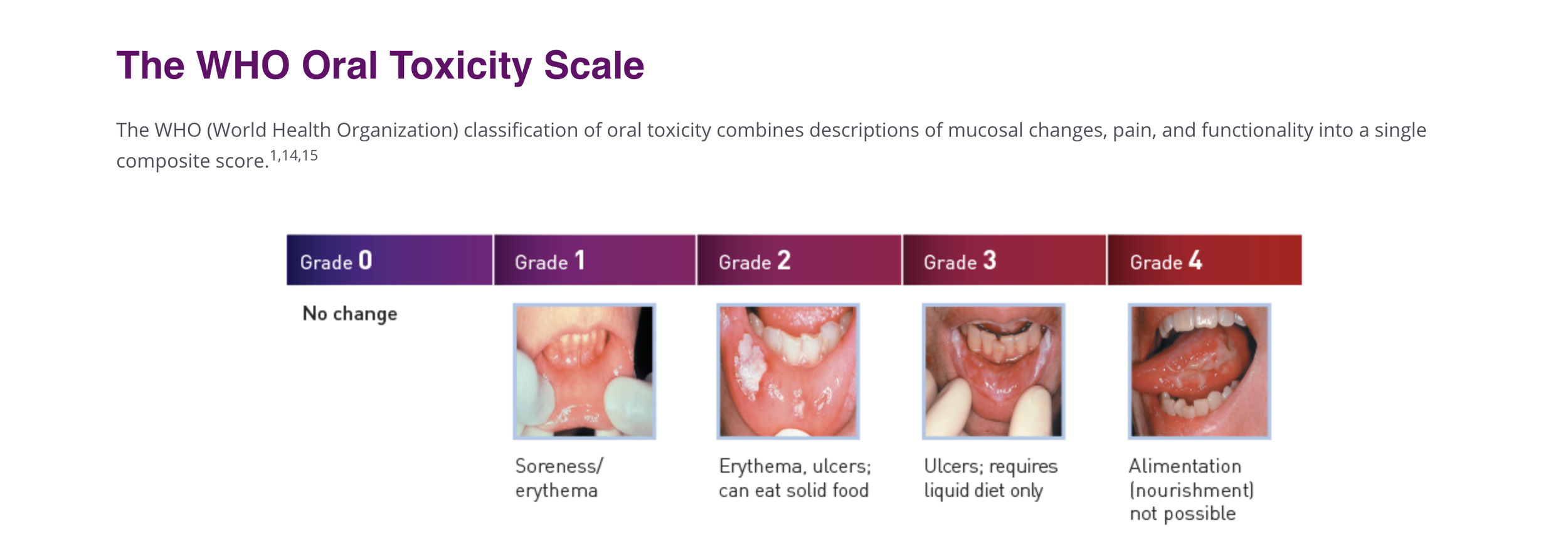 The WHO Oral Toxicity Scale

The WHO (World Health Organization) classification of oral toxicity combines descriptions of mucosal changes, pain, and functionality into a single composite score.$^{1,14,15}$

| Grade 0 | Grade 1 | Grade 2 | Grade 3 | Grade 4 |
|---|---|---|---|---|
| No change | Soreness/ erythema | Erythema, ulcers; can eat solid food | Ulcers; requires liquid diet only | Alimentation (nourishment) not possible |